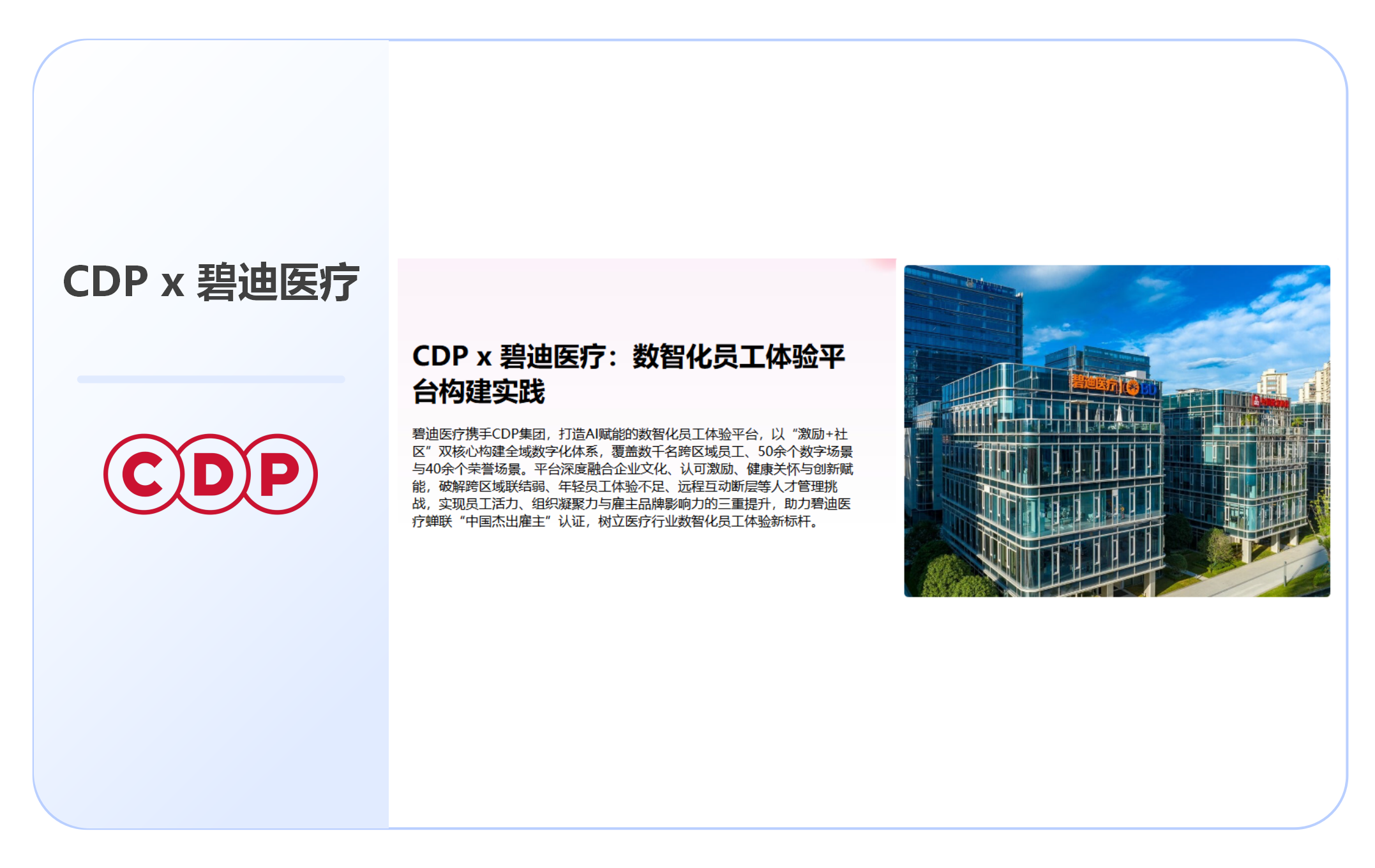 CDP x 碧迪医疗

CDP

CDP x 碧迪医疗：数智化员工体验平台构建实践

碧迪医疗携手CDP集团，打造AI赋能的数智化员工体验平台，以“激励+社区”双核心构建全域数字化体系，覆盖数千名跨区域员工、50余个数字场景与40余个荣誉场景。平台深度融合企业文化、认可激励、健康关怀与创新赋能，破解跨区域联结弱、年轻员工体验不足、远程互动断层等人才管理挑战，实现员工活力、组织凝聚力与雇主品牌影响力的三重提升，助力碧迪医疗蝉联“中国杰出雇主”认证，树立医疗行业数智化员工体验新标杆。

碧迪医疗 BD